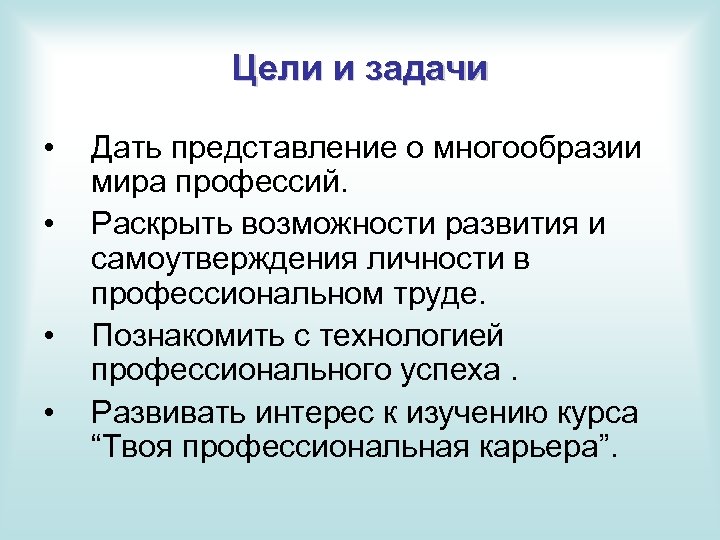 Цели и задачи

• Дать представление о многообразии мира профессий.
• Раскрыть возможности развития и самоутверждения личности в профессиональном труде.
• Познакомить с технологией профессионального успеха .
• Развивать интерес к изучению курса “Твоя профессиональная карьера”.